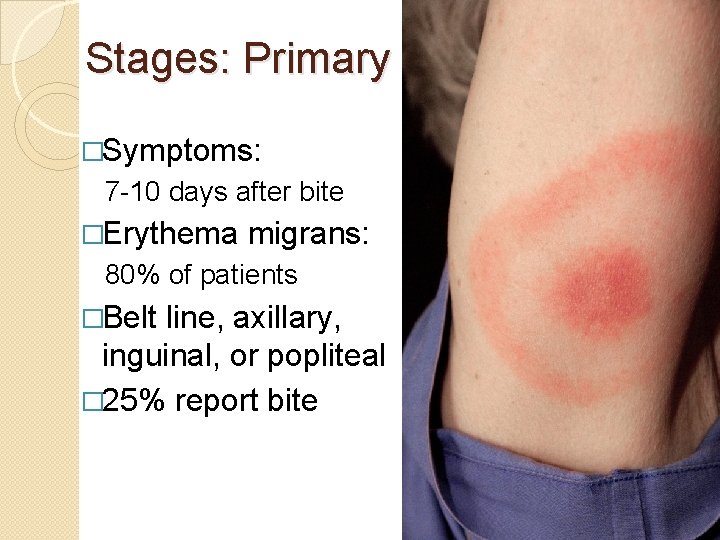 Stages: Primary

□Symptoms:
7-10 days after bite

□Erythema migrans:
80% of patients

□Belt line, axillary, inguinal, or popliteal

□25% report bite